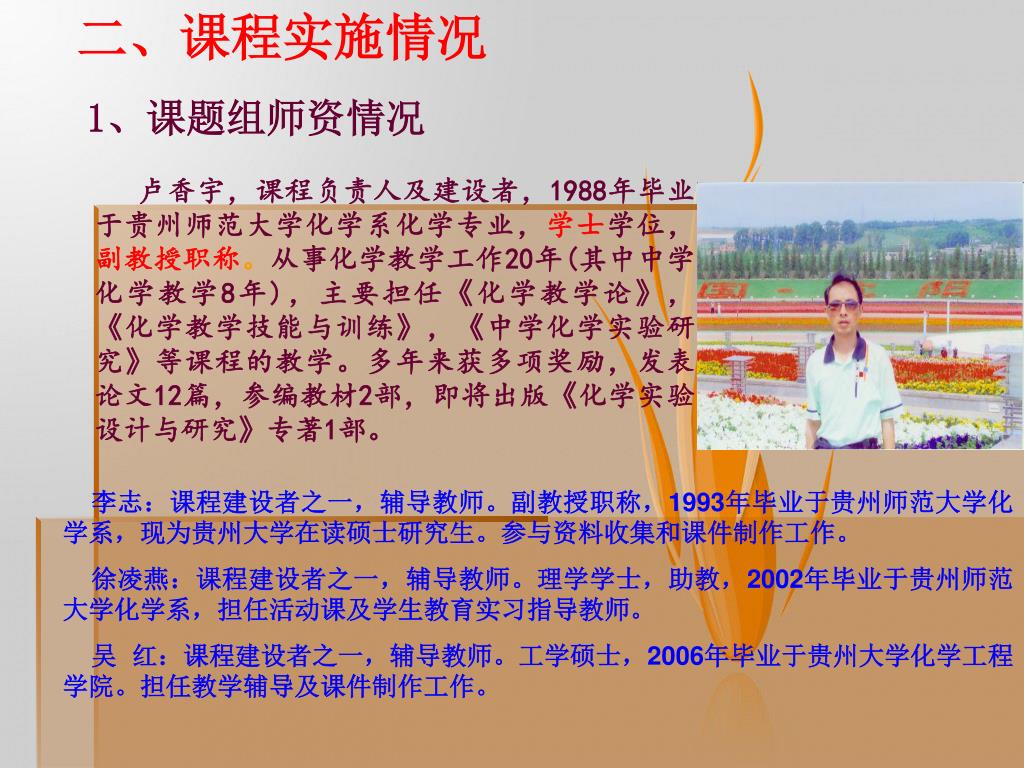 二、课程实施情况

1、课题组师资情况

卢香宇，课程负责人及建设者，1988年毕业于贵州师范大学化学系化学专业，学士学位，副教授职称。从事化学教学工作20年(其中中学化学教学8年)，主要担任《化学教学论》，《化学教学技能与训练》，《中学化学实验研究》等课程的教学。多年来获多项奖励，发表论文12篇，参编教材2部，即将出版《化学实验设计与研究》专著1部。

李志：课程建设者之一，辅导教师。副教授职称，1993年毕业于贵州师范大学化学系，现为贵州大学在读硕士研究生。参与资料收集和课件制作工作。

徐凌燕：课程建设者之一，辅导教师。理学学士，助教，2002年毕业于贵州师范大学化学系，担任活动课及学生教育实习指导教师。

吴 红：课程建设者之一，辅导教师。工学硕士，2006年毕业于贵州大学化学工程学院。担任教学辅导及课件制作工作。